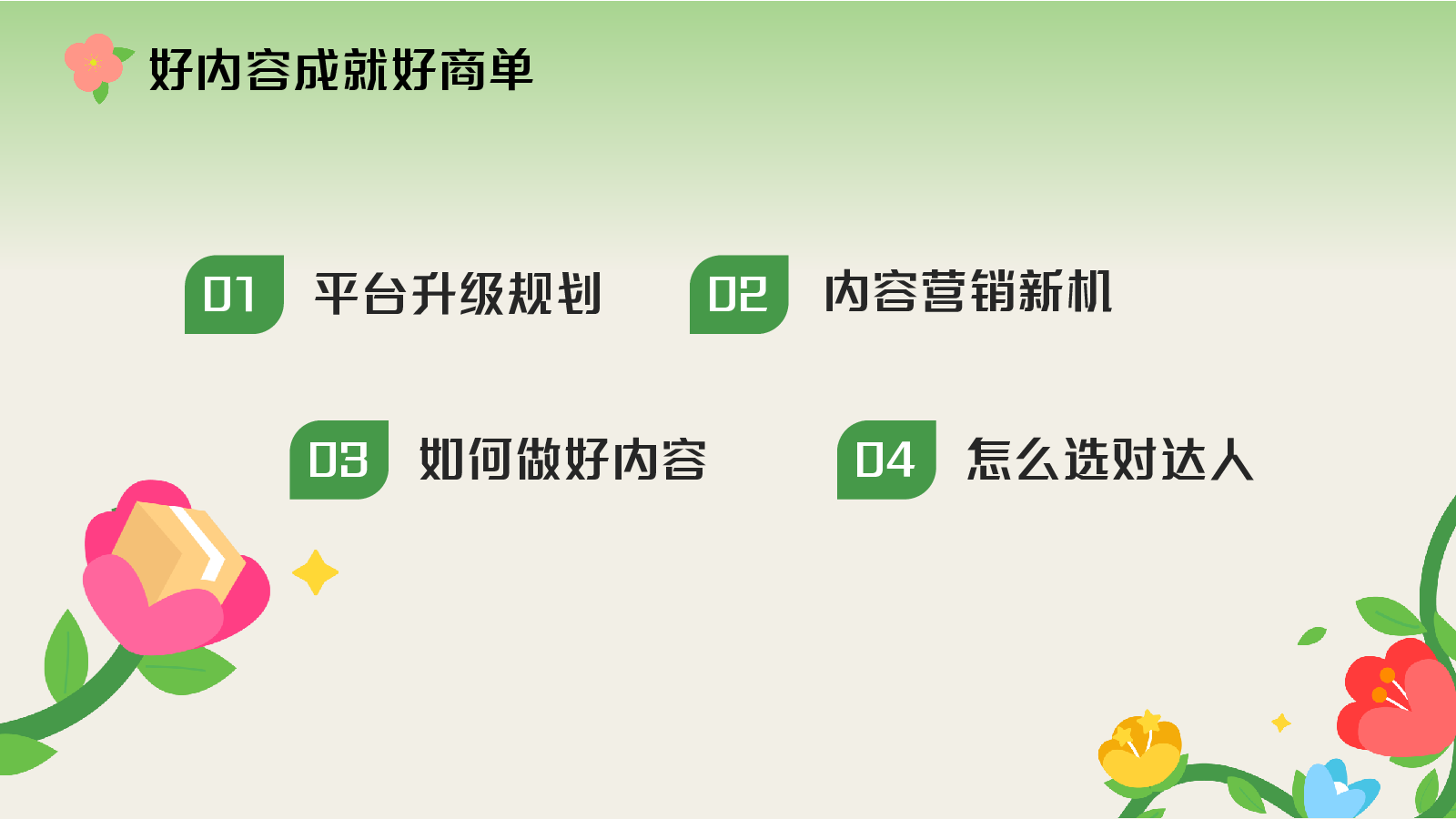 好内容成就好商单

01 平台升级规划

02 内容营销新机

03 如何做好内容

04 怎么选对达人